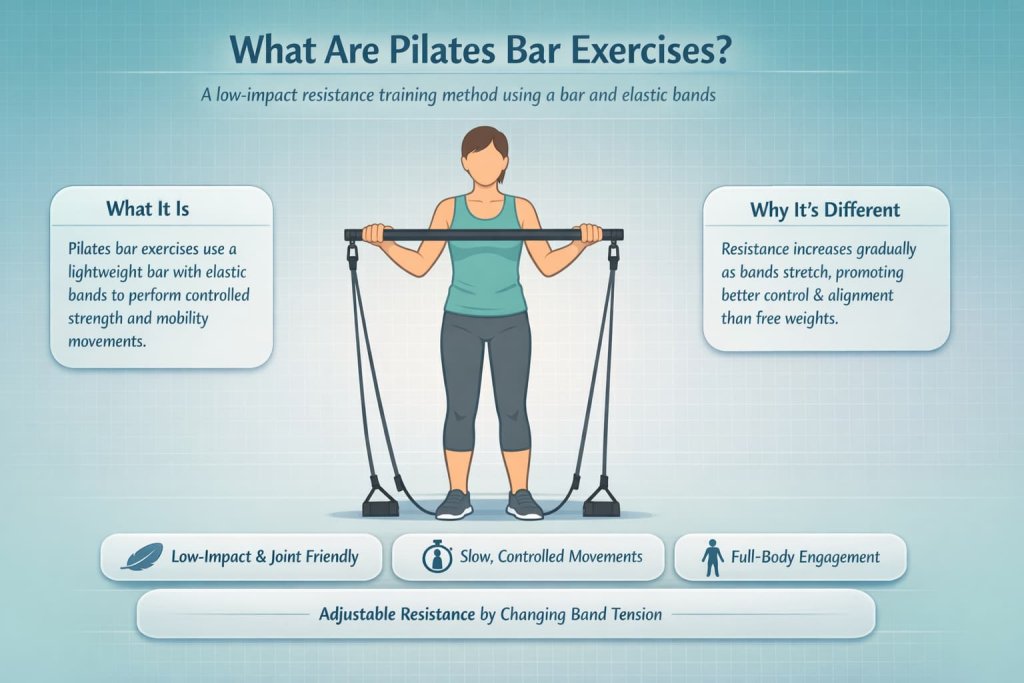 What Are Pilates Bar Exercises?

A low-impact resistance training method using a bar and elastic bands

What It Is

Pilates bar exercises use a lightweight bar with elastic bands to perform controlled strength and mobility movements.

Why It's Different

Resistance increases gradually as bands stretch, promoting better control & alignment than free weights.

Low-Impact & Joint Friendly

Slow, Controlled Movements

Full-Body Engagement

Adjustable Resistance by Changing Band Tension